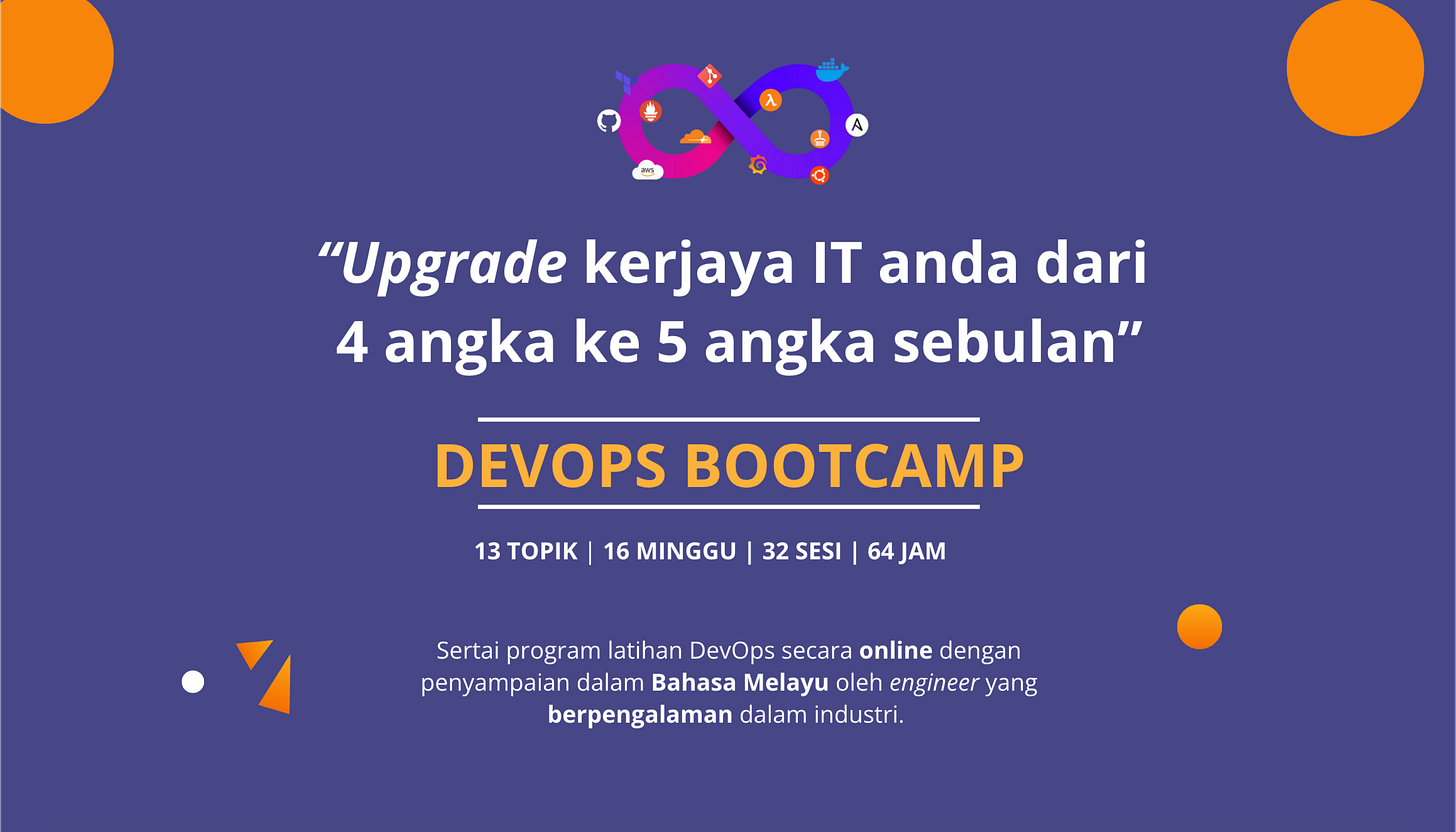 aws

“Upgrade kerjaya IT anda dari 4 angka ke 5 angka sebulan”

DEVOPS BOOTCAMP

13 TOPIK | 16 MINGGU | 32 SESI | 64 JAM

Sertai program latihan DevOps secara online dengan penyampaian dalam Bahasa Melayu oleh engineer yang berpengalaman dalam industri.